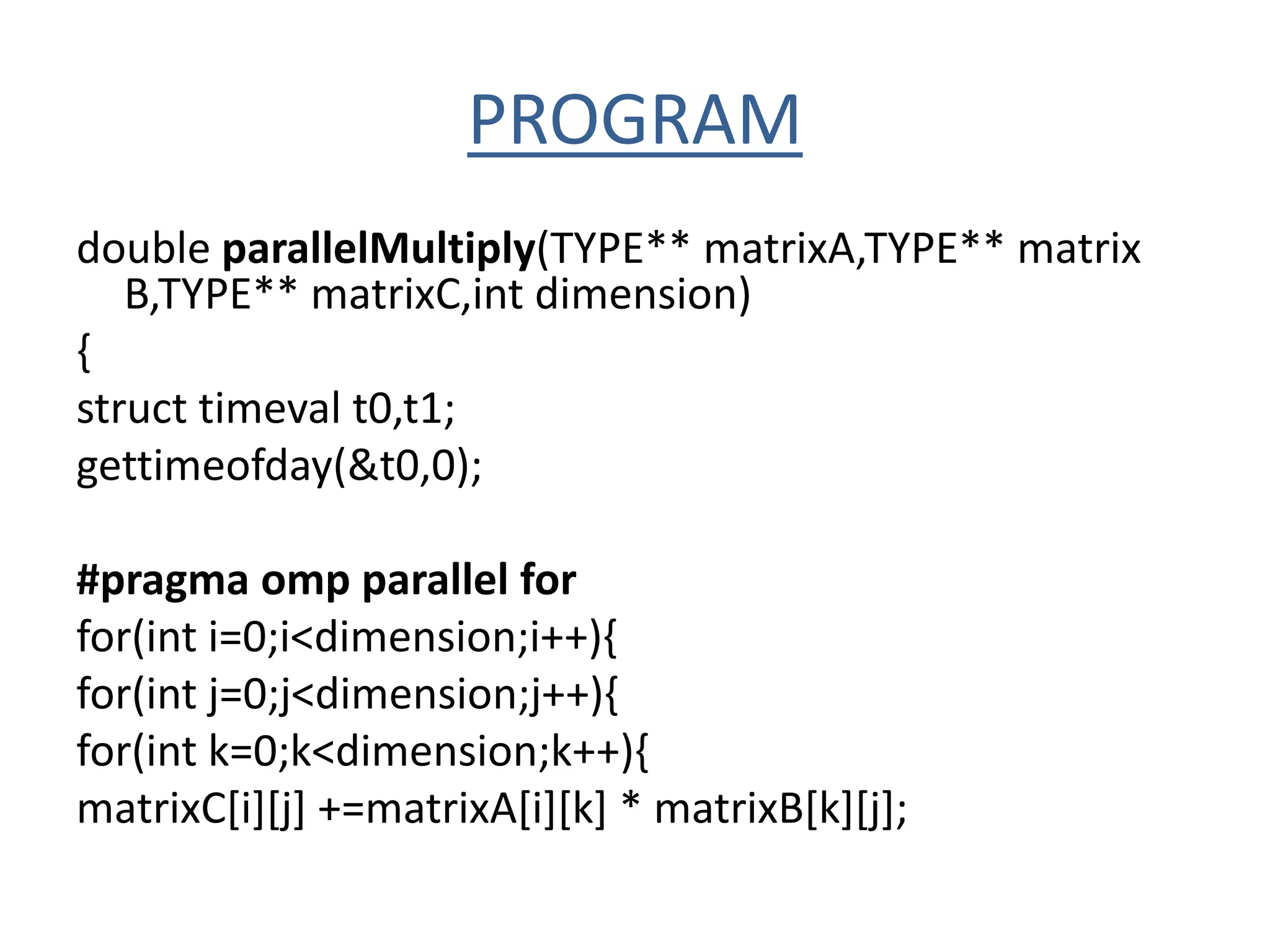 PROGRAM

double parallelMultiply(TYPE** matrixA,TYPE** matrix B,TYPE** matrixC,int dimension)
{
struct timeval t0,t1;
gettimeofday(&t0,0);

#pragma omp parallel for
for(int i=0;i<dimension;i++){
for(int j=0;j<dimension;j++){
for(int k=0;k<dimension;k++){
matrixC[i][j] +=matrixA[i][k] * matrixB[k][j];